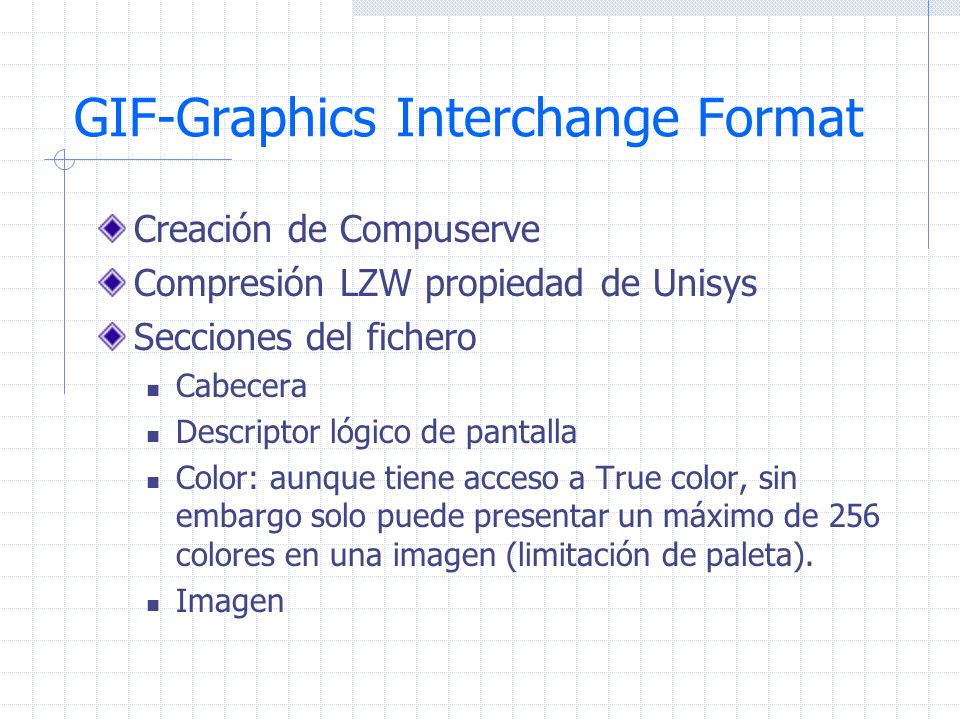 GIF-Graphics Interchange Format

Creación de Compuserve

Compresión LZW propiedad de Unisys

Secciones del fichero

Cabecera

Descriptor lógico de pantalla

Color: aunque tiene acceso a True color, sin embargo solo puede presentar un máximo de 256 colores en una imagen (limitación de paleta).

Imagen